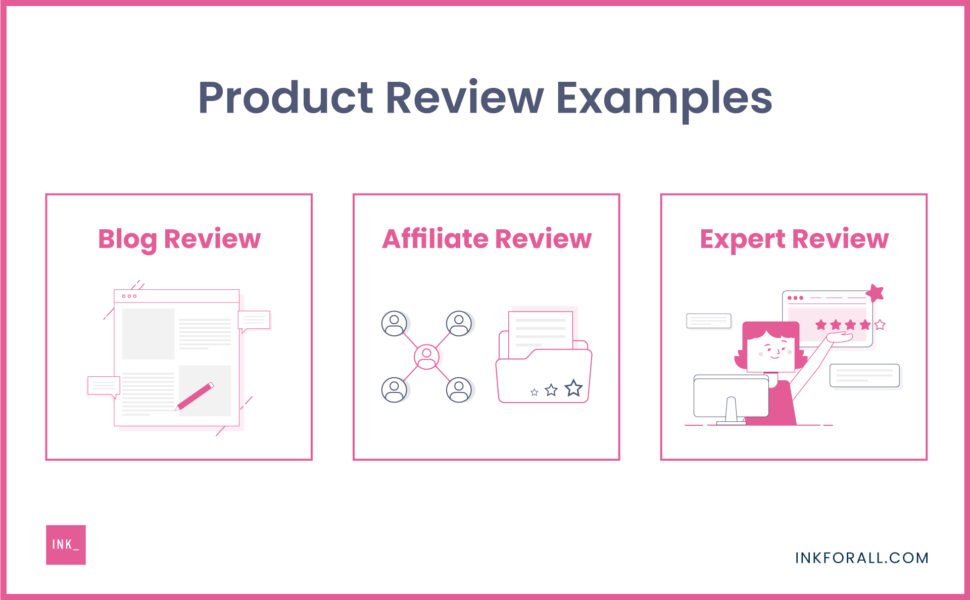 Product Review Examples

Blog Review

Affiliate Review

Expert Review

INK_

INKFORALL.COM